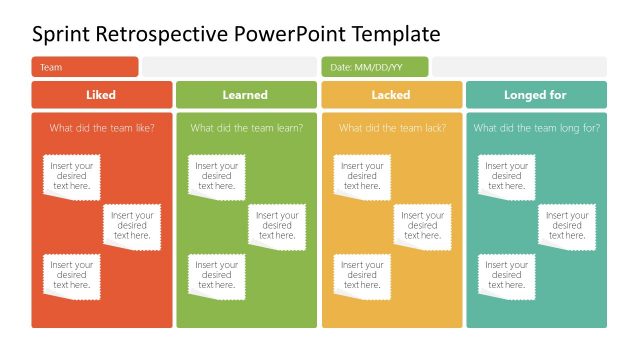 Sprint Retrospective PowerPoint Template

Team

Date: MM/DD/YY

Liked

What did the team like?

Insert your desired text here.

Insert your desired text here.

Insert your desired text here.

Learned

What did the team learn?

Insert your desired text here.

Insert your desired text here.

Insert your desired text here.

Lacked

What did the team lack?

Insert your desired text here.

Insert your desired text here.

Insert your desired text here.

Longed for

What did the team long for?

Insert your desired text here.

Insert your desired text here.

Insert your desired text here.